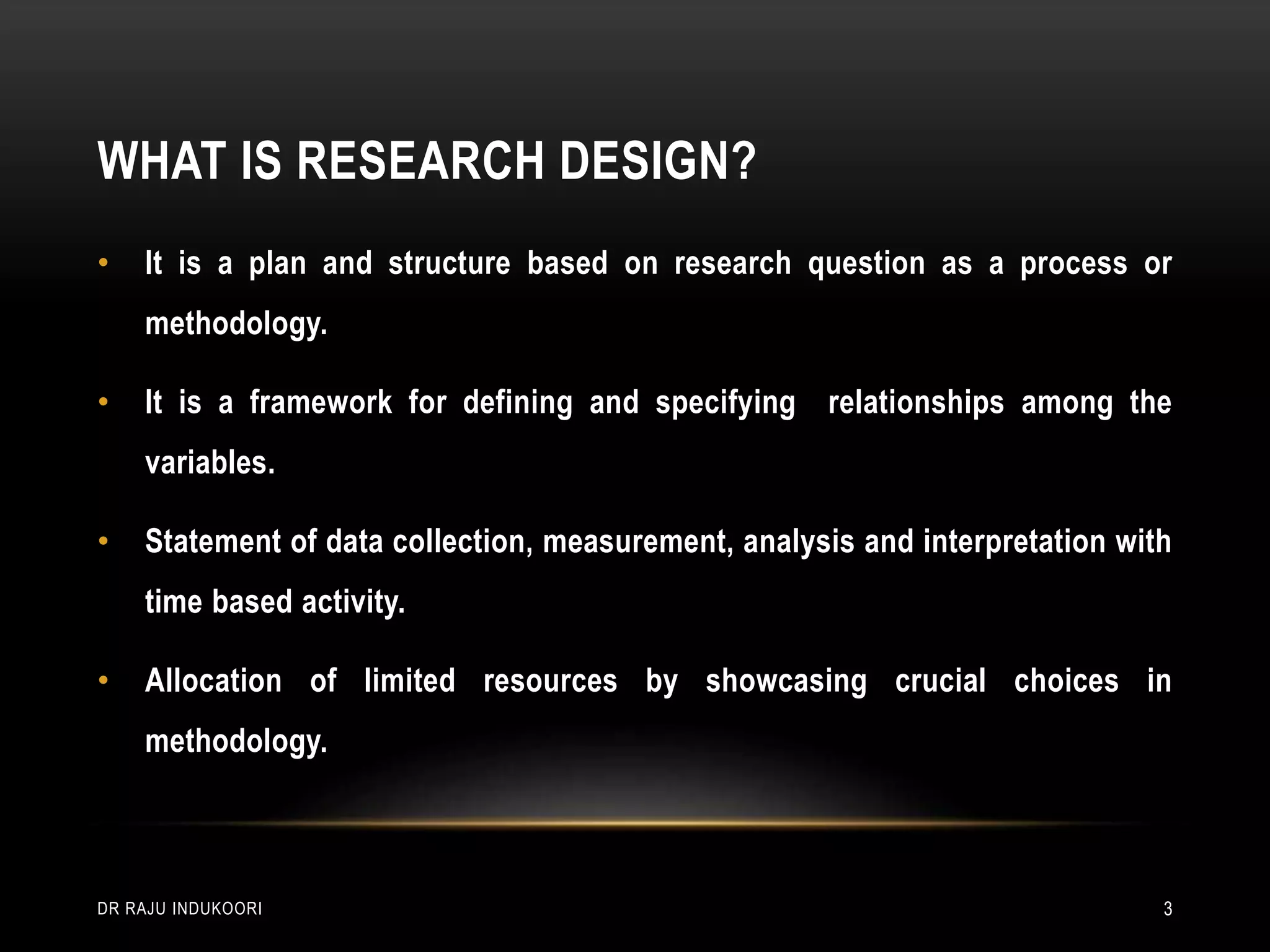 WHAT IS RESEARCH DESIGN?

• It is a plan and structure based on research question as a process or methodology.

• It is a framework for defining and specifying relationships among the variables.

• Statement of data collection, measurement, analysis and interpretation with time based activity.

• Allocation of limited resources by showcasing crucial choices in methodology.

DR RAJU INDUKOORI

3